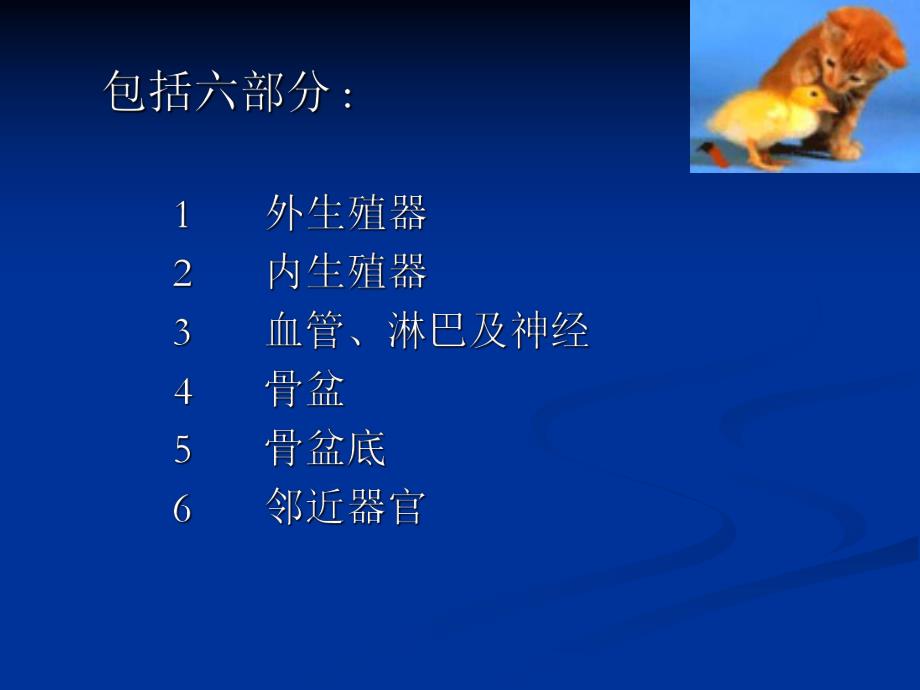 包括六部分：

1 外生殖器
2 内生殖器
3 血管、淋巴及神经
4 骨盆
5 骨盆底
6 邻近器官